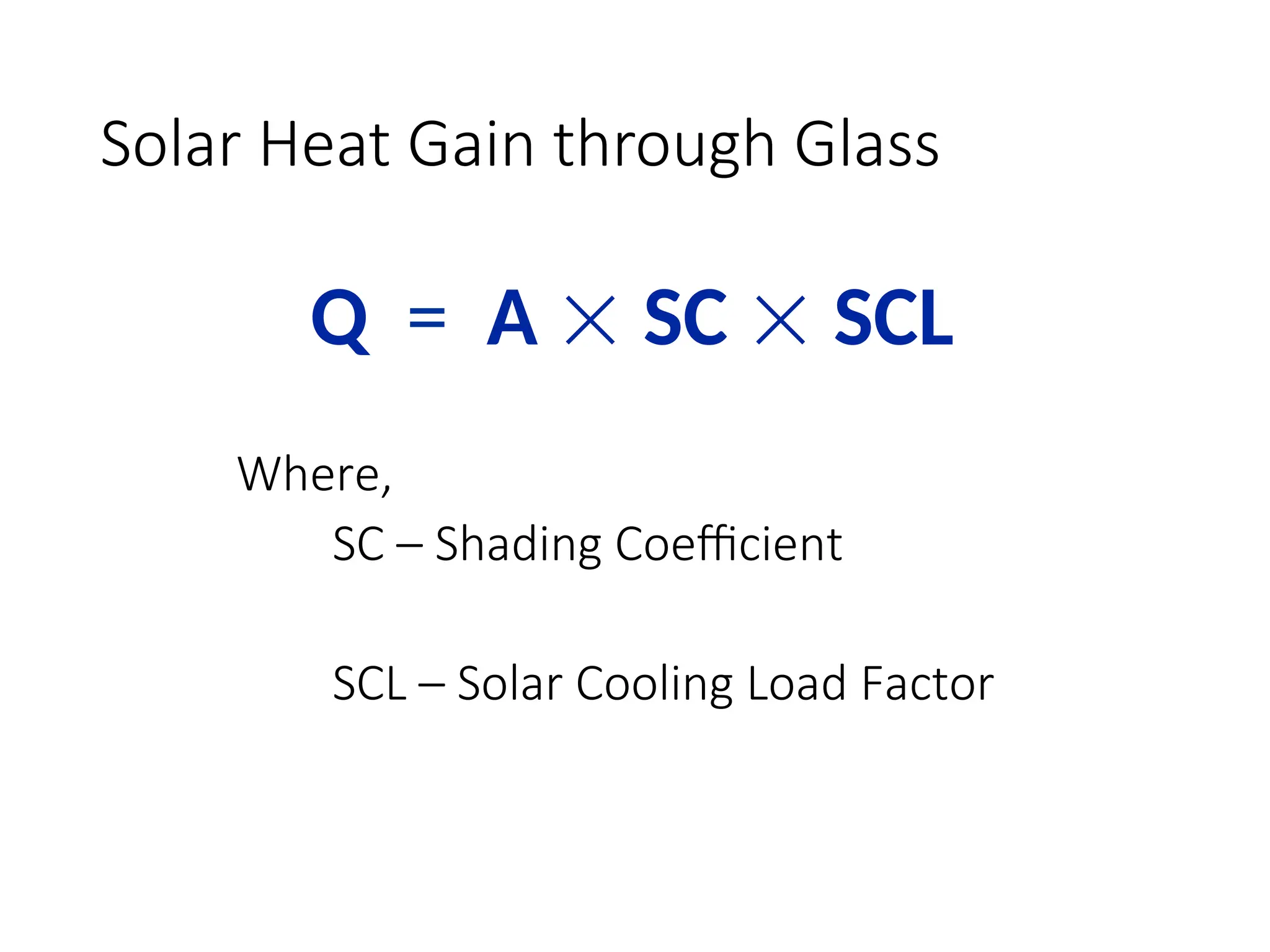 Solar Heat Gain through Glass

$Q = A \times SC \times SCL$

Where,

SC – Shading Coefficient

SCL – Solar Cooling Load Factor